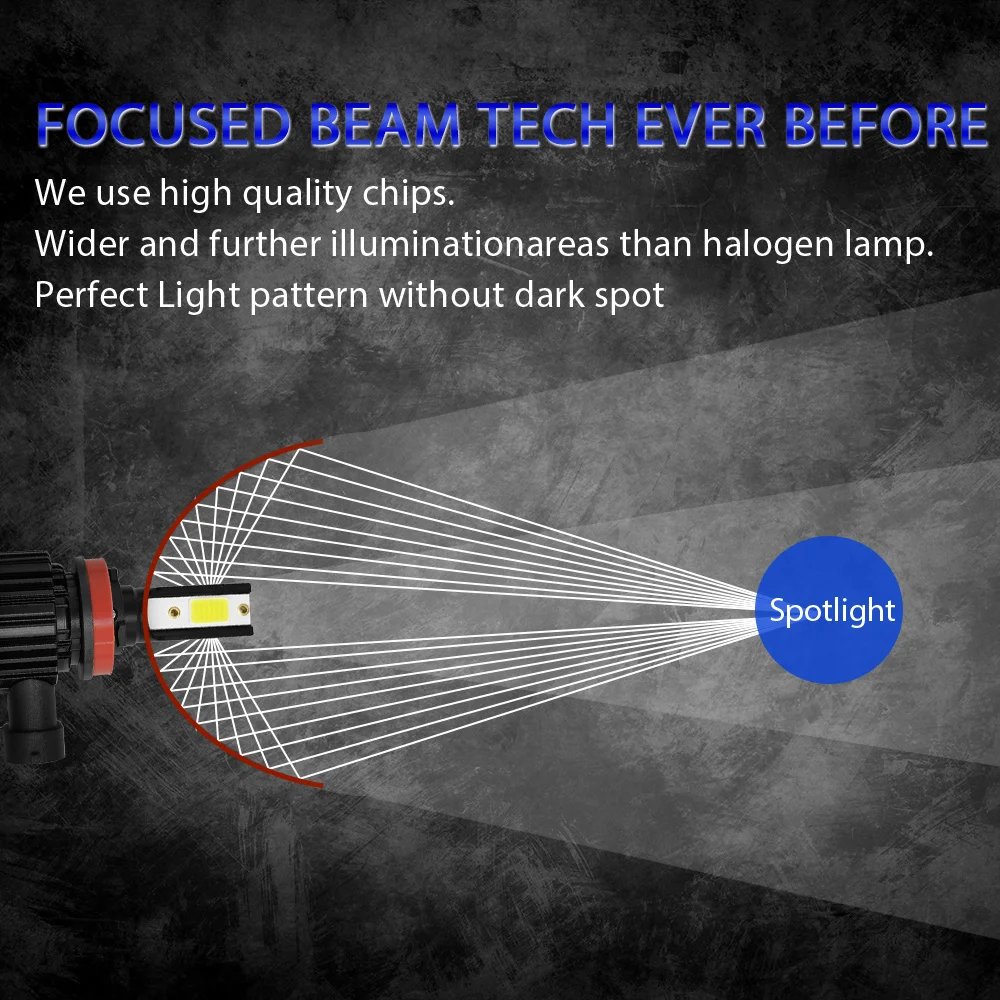 FOCUSED BEAM TECH EVER BEFORE

We use high quality chips.
Wider and further illuminationareas than halogen lamp.
Perfect Light pattern without dark spot

Spotlight